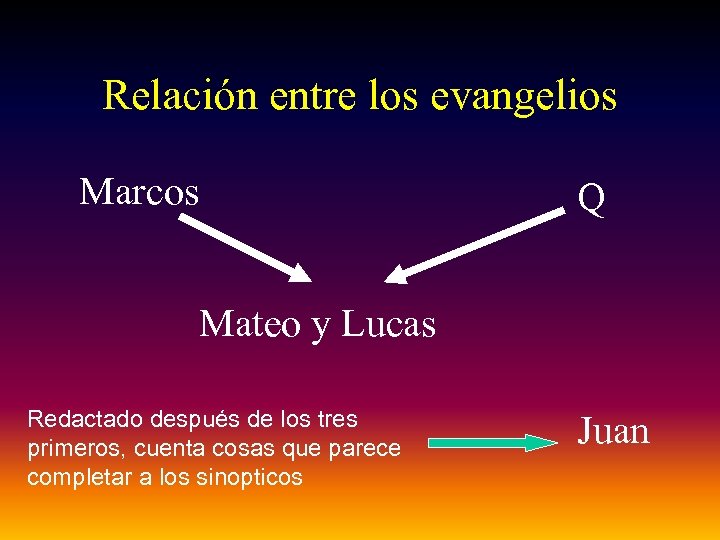 Relación entre los evangelios

Marcos

Q

Mateo y Lucas

Redactado después de los tres primeros, cuenta cosas que parece completar a los sinopticos

Juan